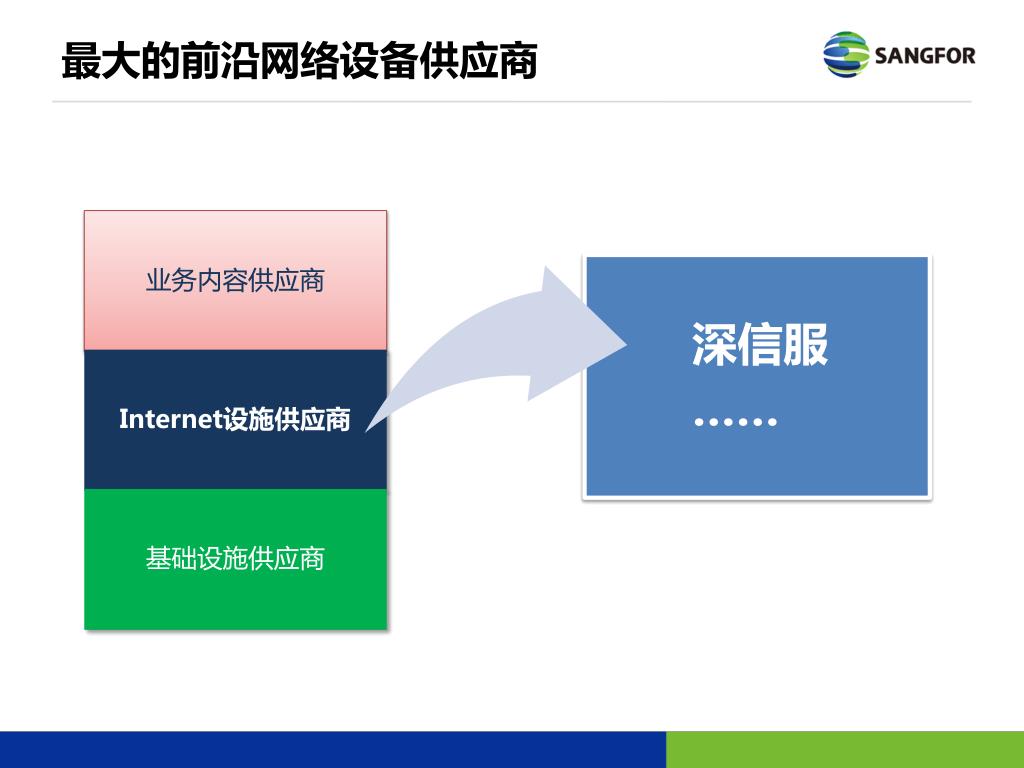 最大的前沿网络设备供应商

SANGFOR

业务内容供应商

Internet设施供应商

基础设施供应商

深信服

……